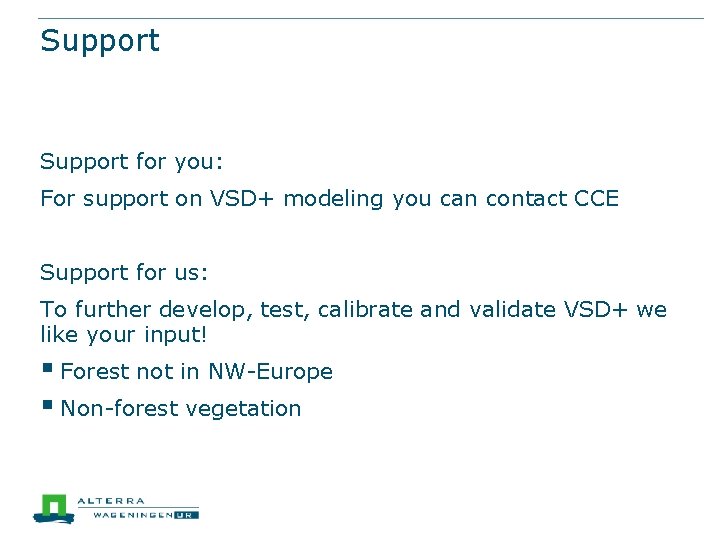 Support

Support for you:

For support on VSD+ modeling you can contact CCE

Support for us:

To further develop, test, calibrate and validate VSD+ we like your input!

▪ Forest not in NW-Europe

▪ Non-forest vegetation

ALTERRA
WAGENINGEN UR